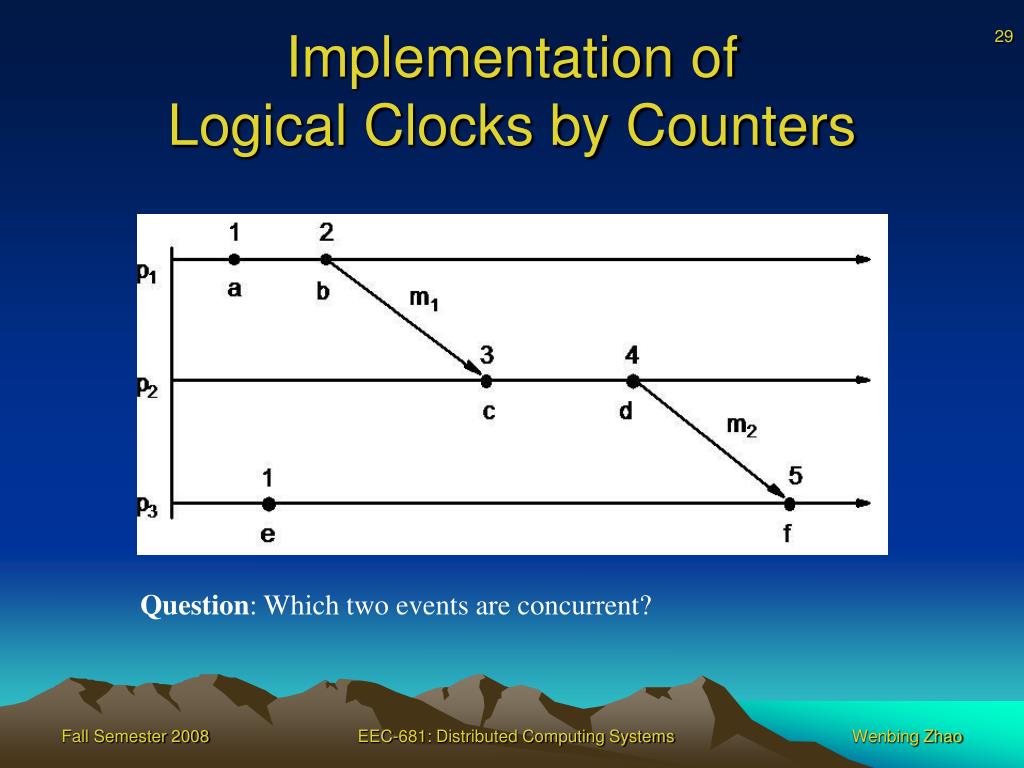 29

Implementation of
Logical Clocks by Counters

1
2
$p_1$
a
b
$m_1$
3
4
$p_2$
c
d
$m_2$
1
5
$p_3$
e
f

**Question**: Which two events are concurrent?

Fall Semester 2008
EEC-681: Distributed Computing Systems
Wenbing Zhao